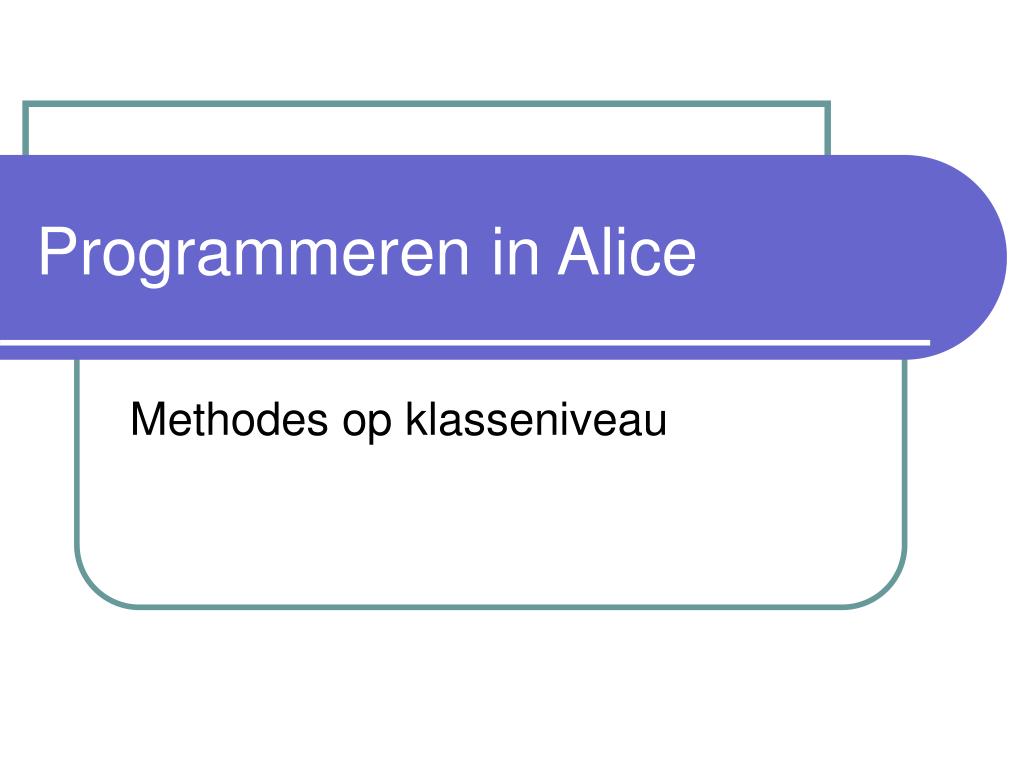 Programmeren in Alice

Methodes op klasseniveau